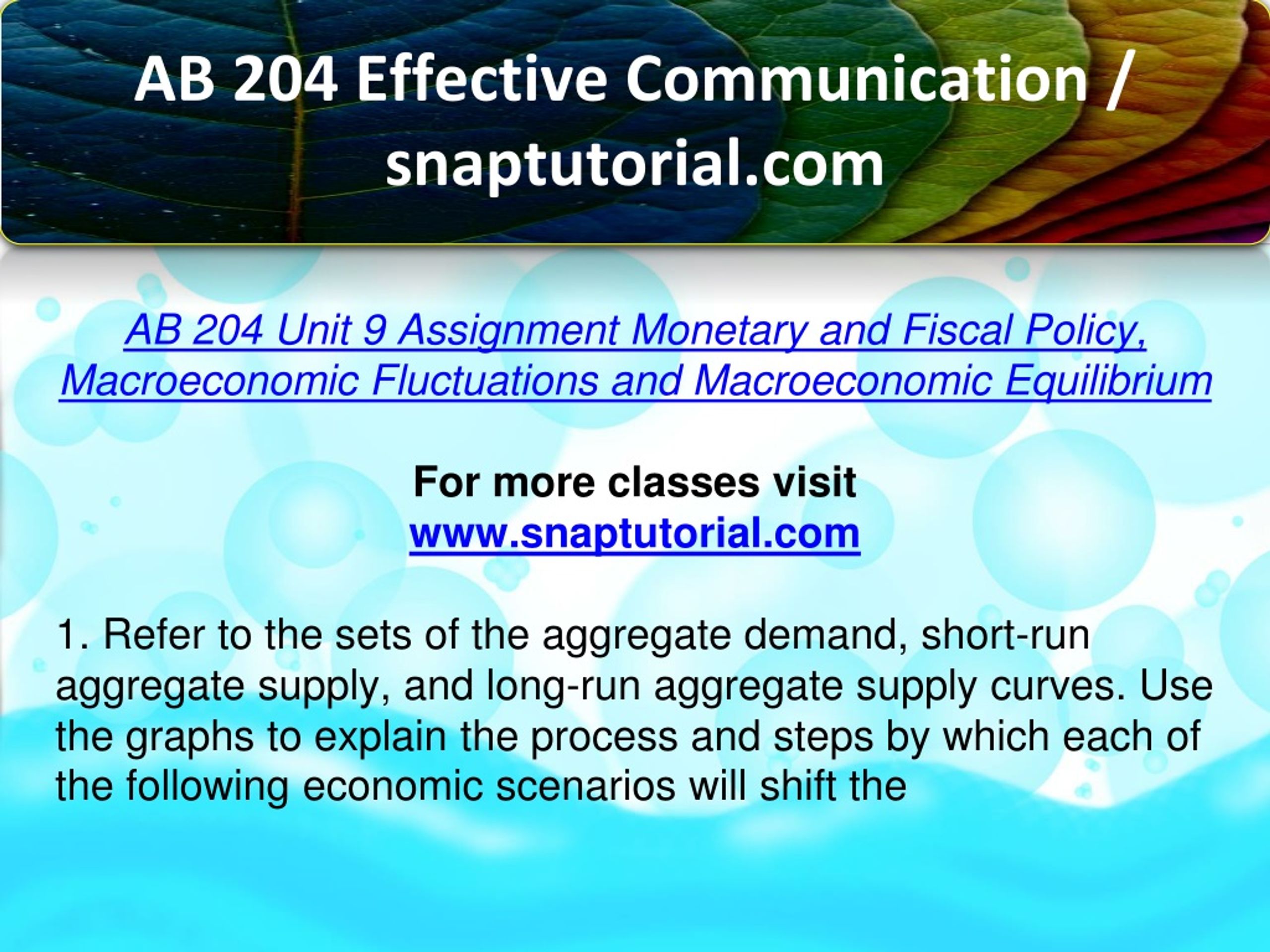 AB 204 Effective Communication / snaptutorial.com

AB 204 Unit 9 Assignment Monetary and Fiscal Policy, Macroeconomic Fluctuations and Macroeconomic Equilibrium

For more classes visit
www.snaptutorial.com

1. Refer to the sets of the aggregate demand, short-run aggregate supply, and long-run aggregate supply curves. Use the graphs to explain the process and steps by which each of the following economic scenarios will shift the